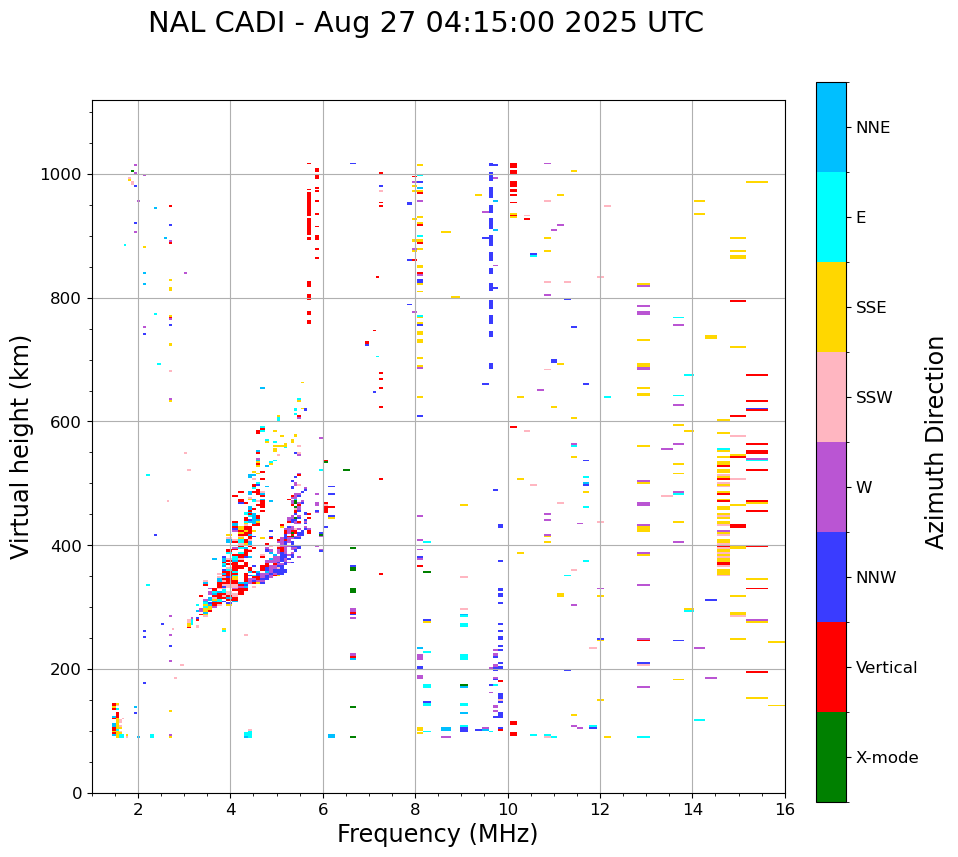 NAL CADI - Aug 27 04:15:00 2025 UTC

Virtual height (km)

1000
800
600
400
200
0

2
4
6
8
10
12
14
16

Frequency (MHz)

NNE
E
SSE
SSW
W
NNW
Vertical
X-mode

Azimuth Direction